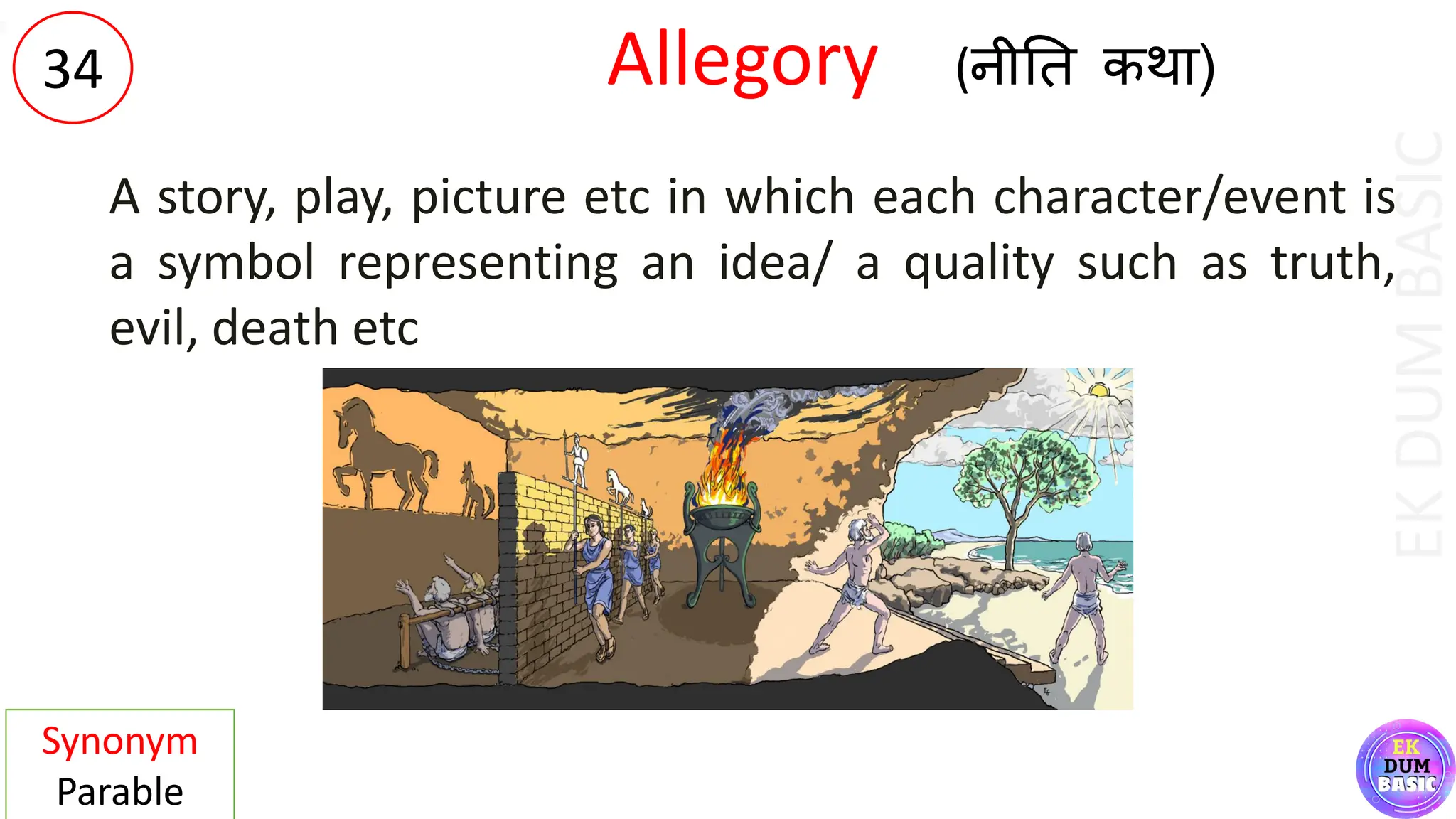 34

Allegory (नीति कथा)

A story, play, picture etc in which each character/event is a symbol representing an idea/ a quality such as truth, evil, death etc

EK DUM BASIC

Synonym
Parable

EK DUM BASIC